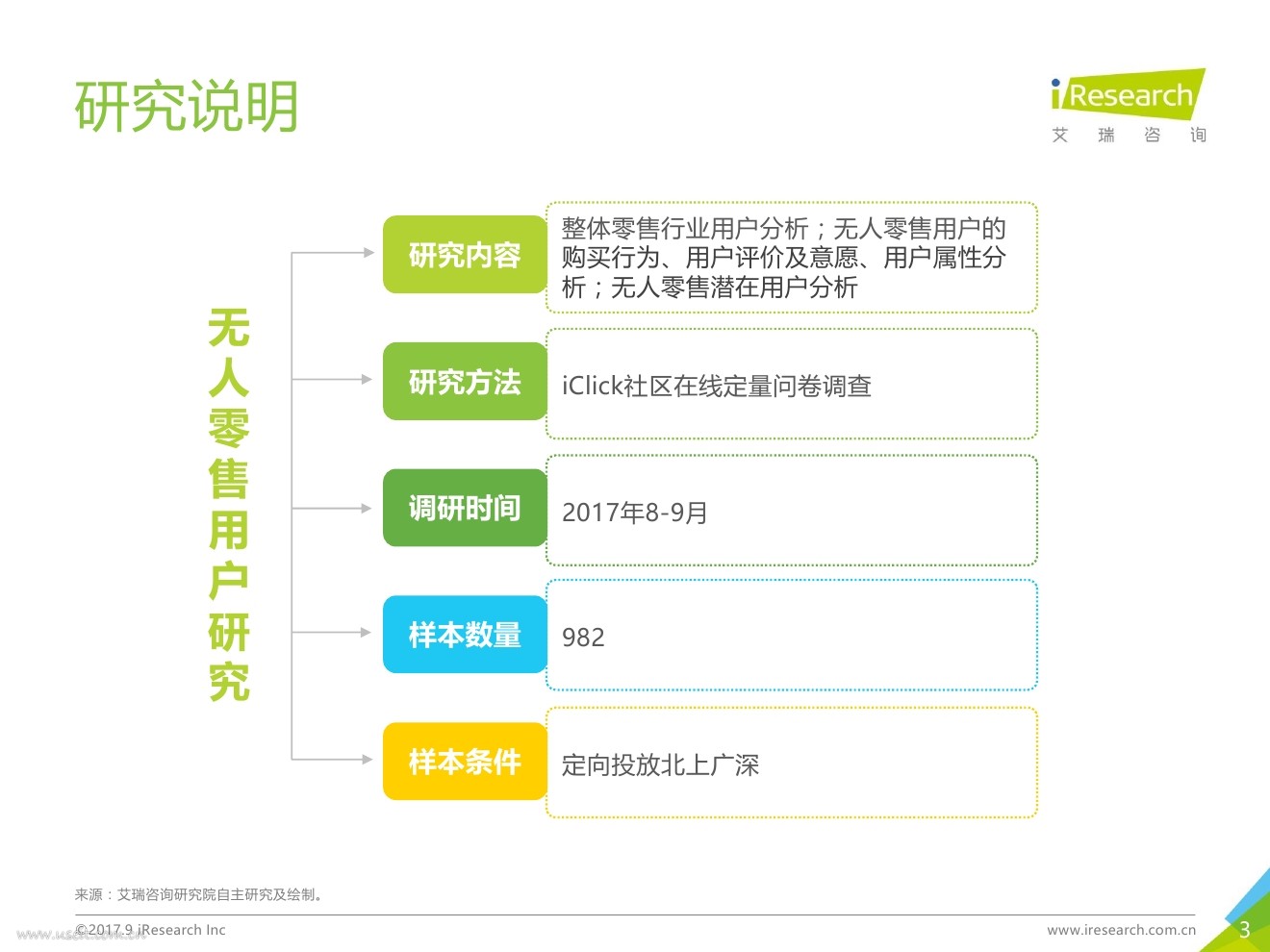 研究说明

iResearch
艾 瑞 咨 询

无人零售用户研究

研究内容
整体零售行业用户分析；无人零售用户的购买行为、用户评价及意愿、用户属性分析；无人零售潜在用户分析

研究方法
iClick社区在线定量问卷调查

调研时间
2017年8-9月

样本数量
982

样本条件
定向投放北上广深

来源：艾瑞咨询研究院自主研究及绘制。

©2017.9 iResearch Inc

www.iresearch.com.cn

3